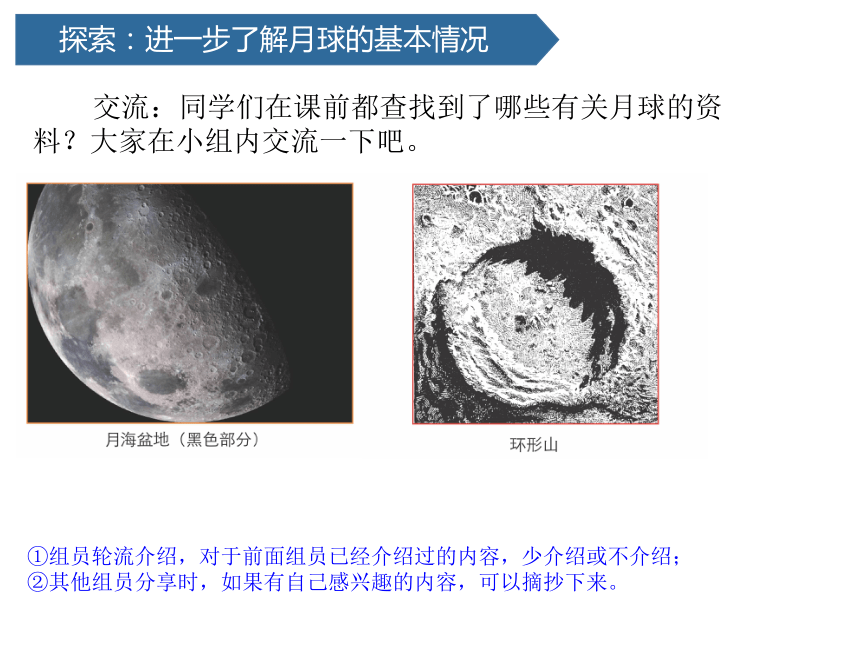 探索：进一步了解月球的基本情况

交流：同学们在课前都查找到了哪些有关月球的资料？大家在小组内交流一下吧。

月海盆地（黑色部分）

环形山

①组员轮流介绍，对于前面组员已经介绍过的内容，少介绍或不介绍；
②其他组员分享时，如果有自己感兴趣的内容，可以摘抄下来。